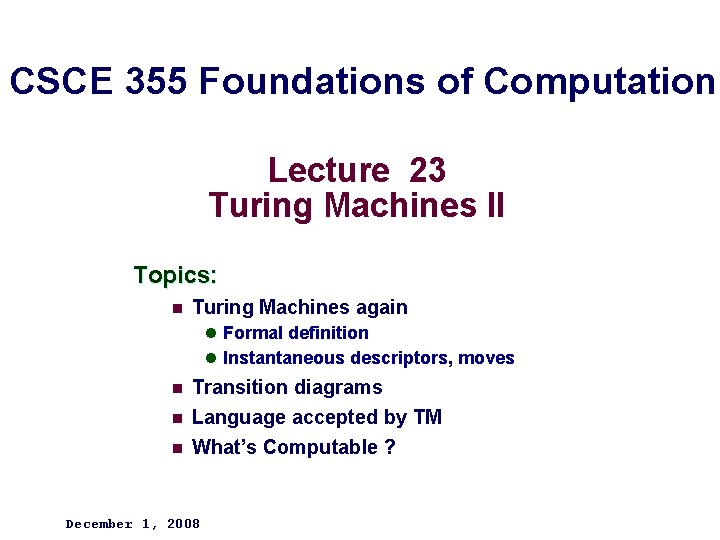 CSCE 355 Foundations of Computation

Lecture 23
Turing Machines II

Topics:

- Turing Machines again
  - Formal definition
  - Instantaneous descriptors, moves
- Transition diagrams
- Language accepted by TM
- What's Computable ?

December 1, 2008